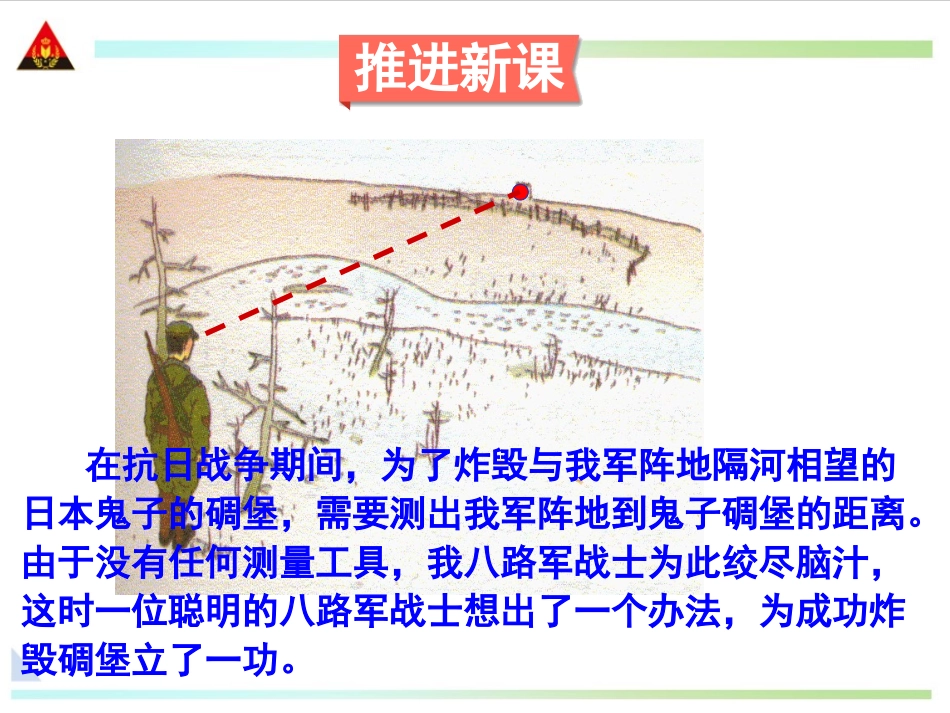 推进新课

在抗日战争期间，为了炸毁与我军阵地隔河相望的日本鬼子的碉堡，需要测出我军阵地到鬼子碉堡的距离。由于没有任何测量工具，我八路军战士为此绞尽脑汁，这时一位聪明的八路军战士想出了一个办法，为成功炸毁碉堡立了一功。